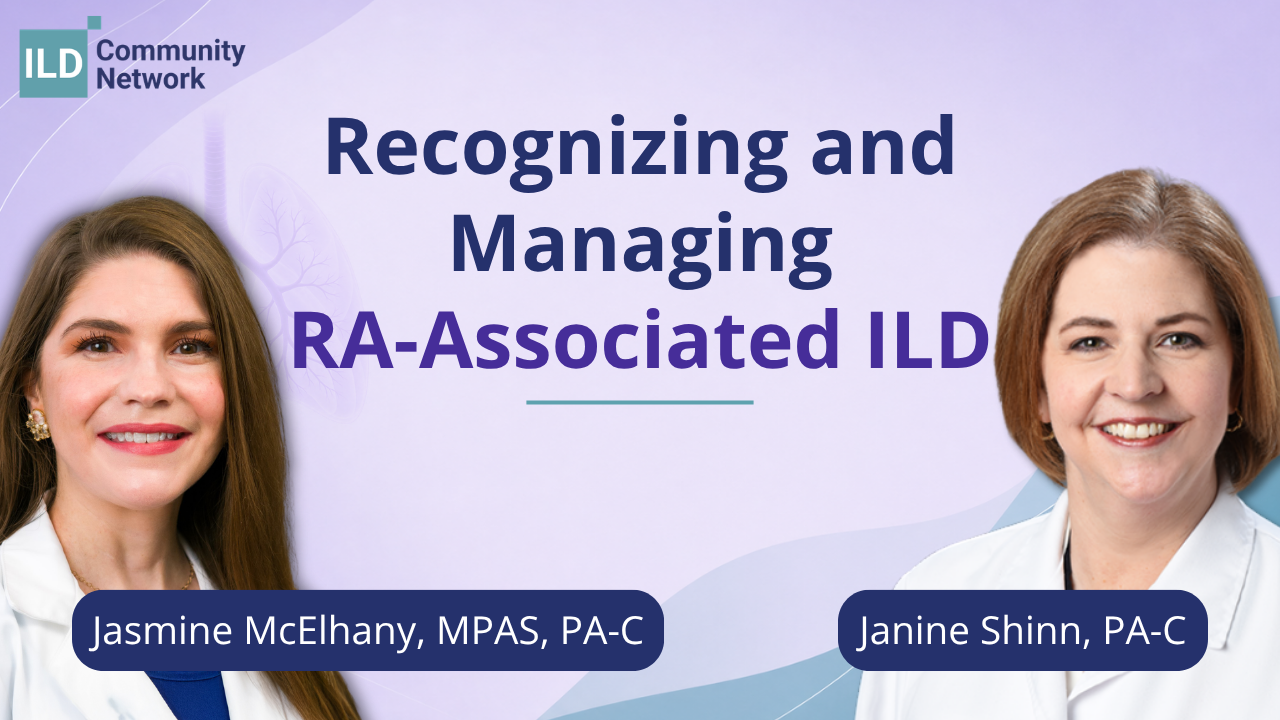 ILD Community Network

Recognizing and Managing RA-Associated ILD

Jasmine McElhany, MPAS, PA-C

Janine Shinn, PA-C